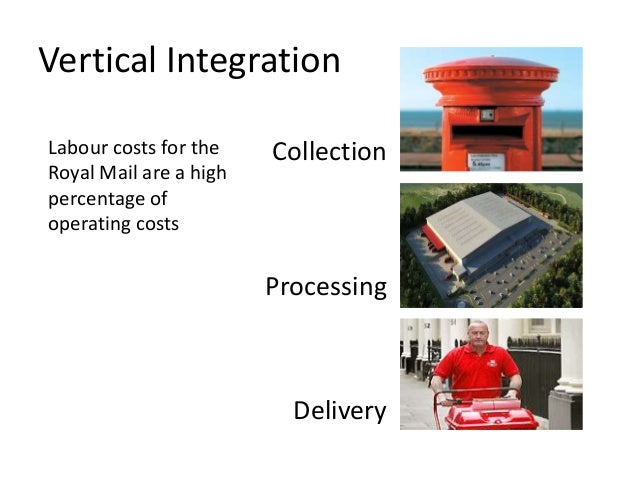 Vertical Integration

Labour costs for the Royal Mail are a high percentage of operating costs

Collection

Processing

Delivery